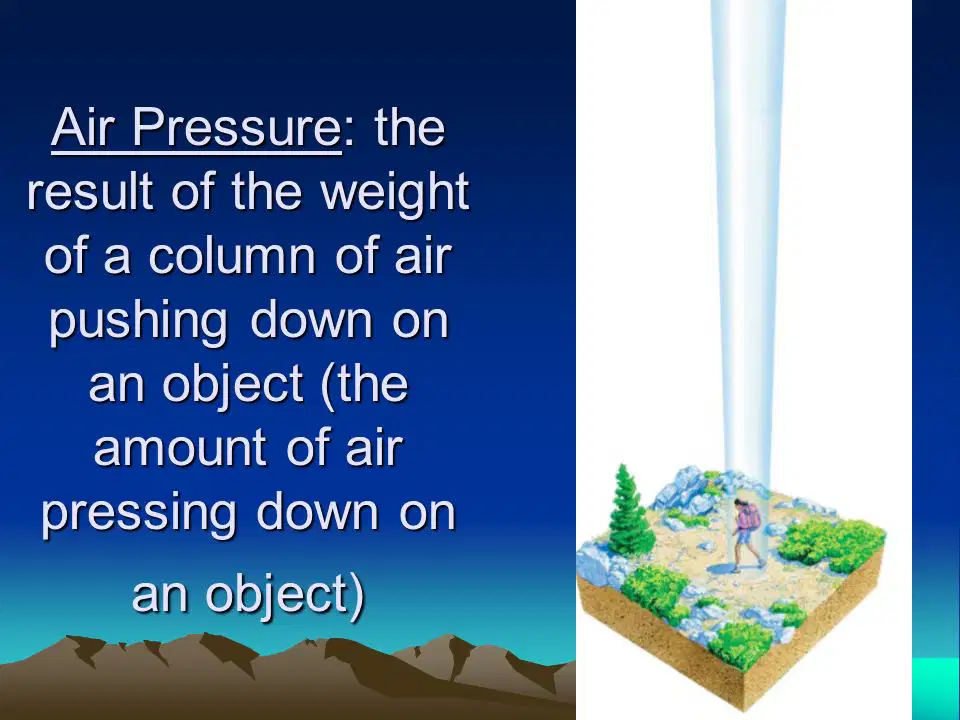 Air Pressure: the result of the weight of a column of air pushing down on an object (the amount of air pressing down on an object)